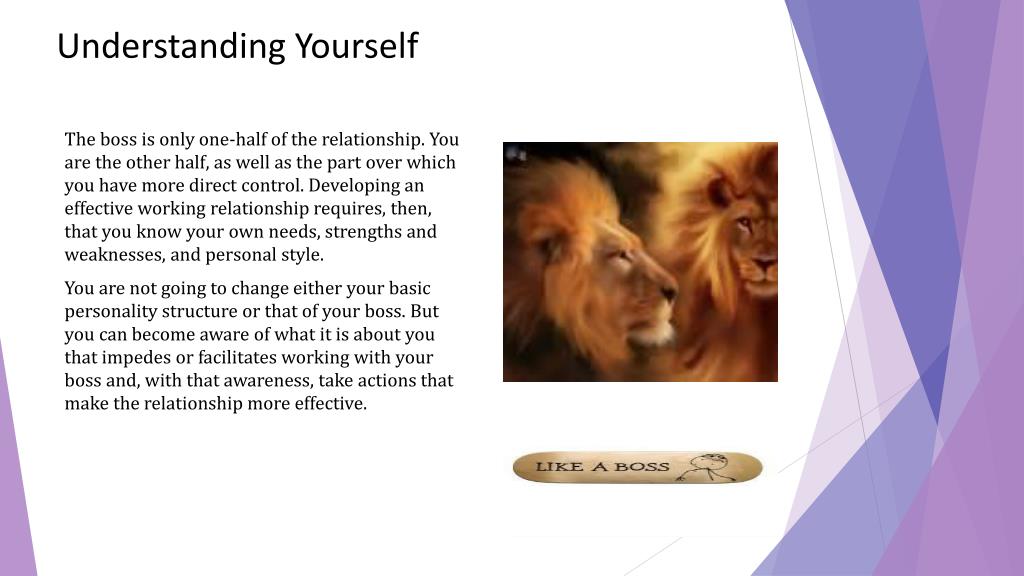 Understanding Yourself

The boss is only one-half of the relationship. You are the other half, as well as the part over which you have more direct control. Developing an effective working relationship requires, then, that you know your own needs, strengths and weaknesses, and personal style.

You are not going to change either your basic personality structure or that of your boss. But you can become aware of what it is about you that impedes or facilitates working with your boss and, with that awareness, take actions that make the relationship more effective.

LIKE A BOSS